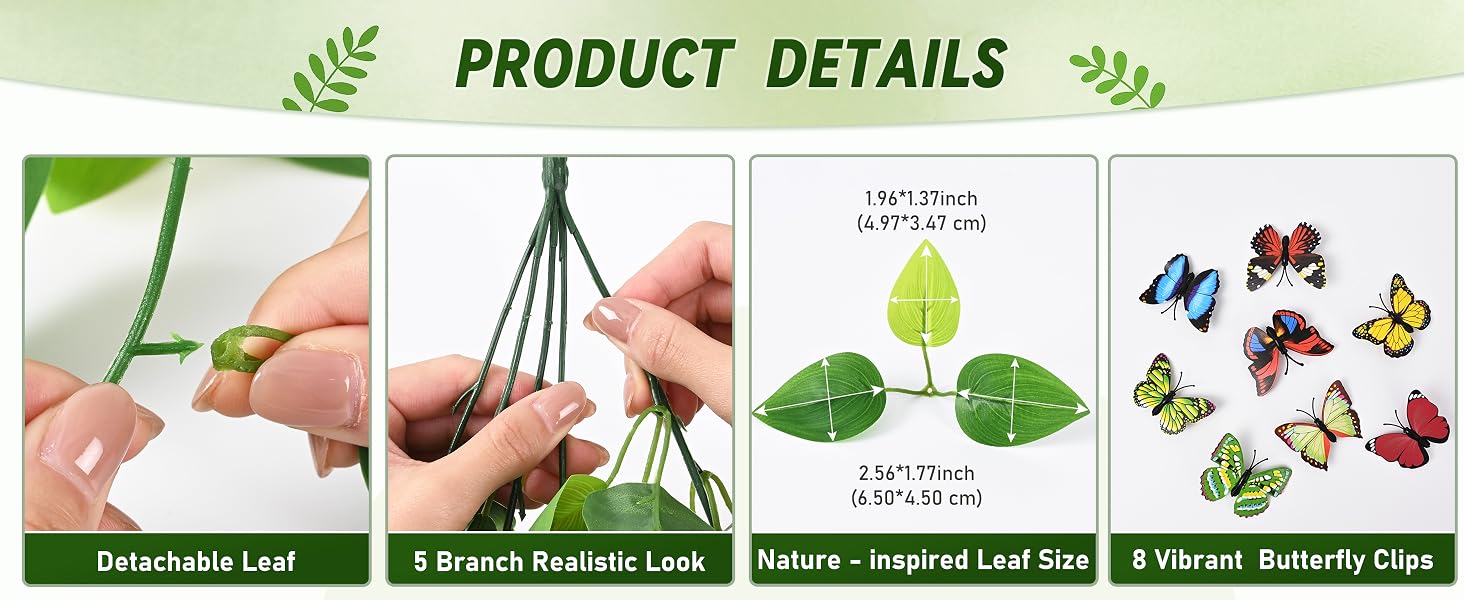 PRODUCT DETAILS

Detachable Leaf

5 Branch Realistic Look

1.96*1.37inch
(4.97*3.47 cm)

2.56*1.77inch
(6.50*4.50 cm)

Nature - inspired Leaf Size

8 Vibrant Butterfly Clips